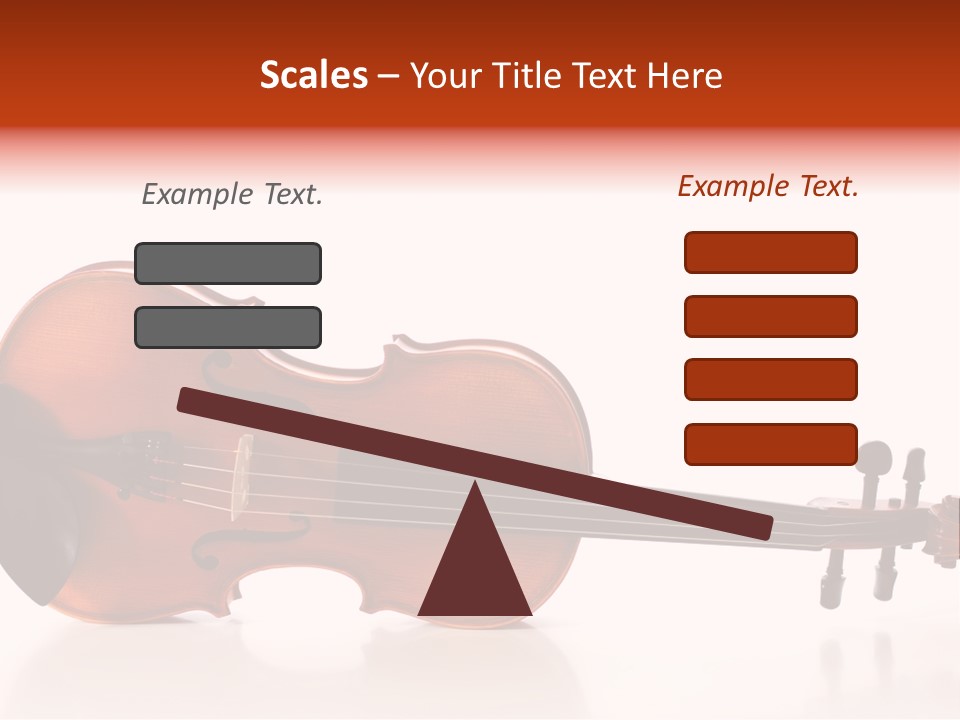 Scales – Your Title Text Here

Example Text.

Example Text.